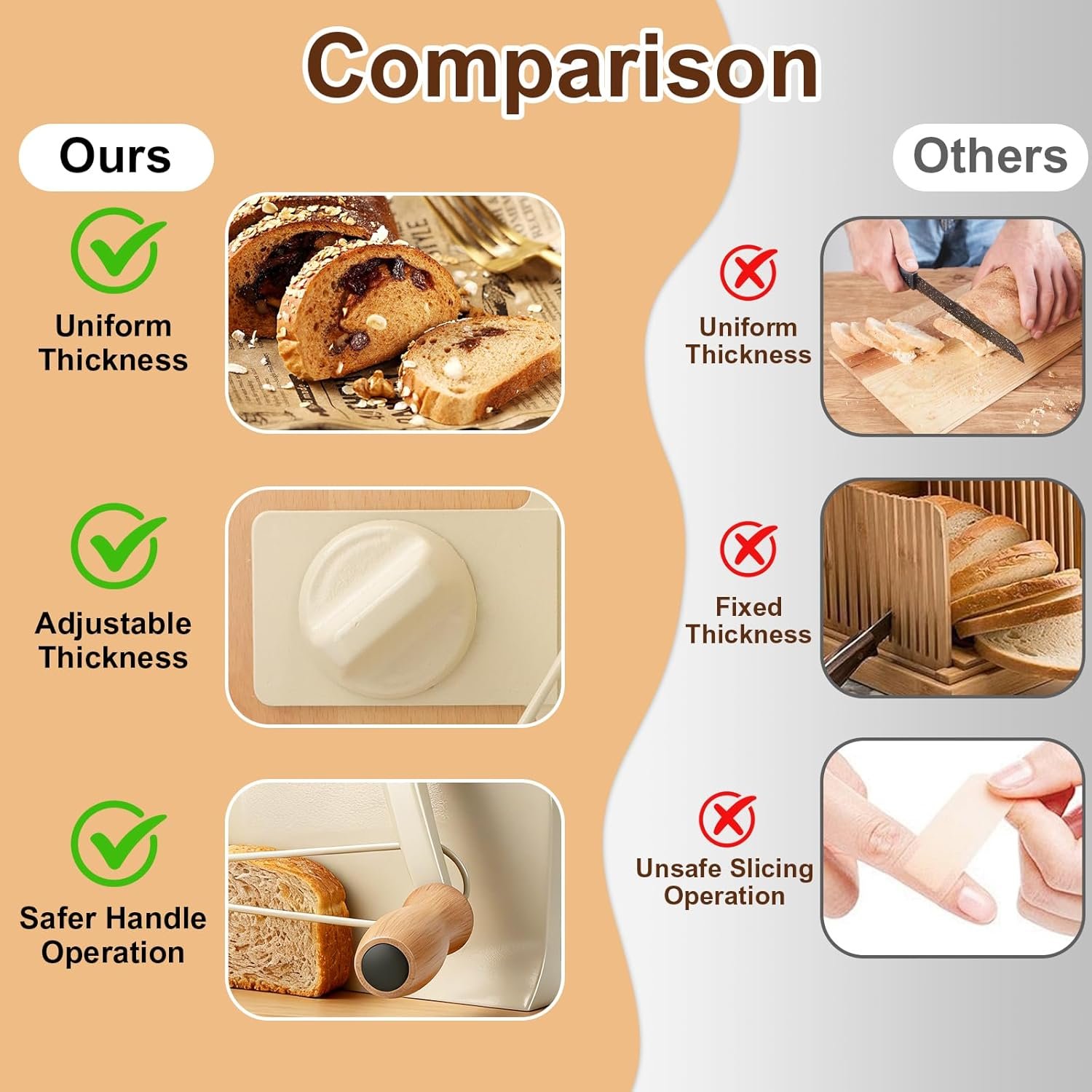 Comparison

Ours

Uniform Thickness

Adjustable Thickness

Safer Handle Operation

Others

Uniform Thickness

Fixed Thickness

Unsafe Slicing Operation